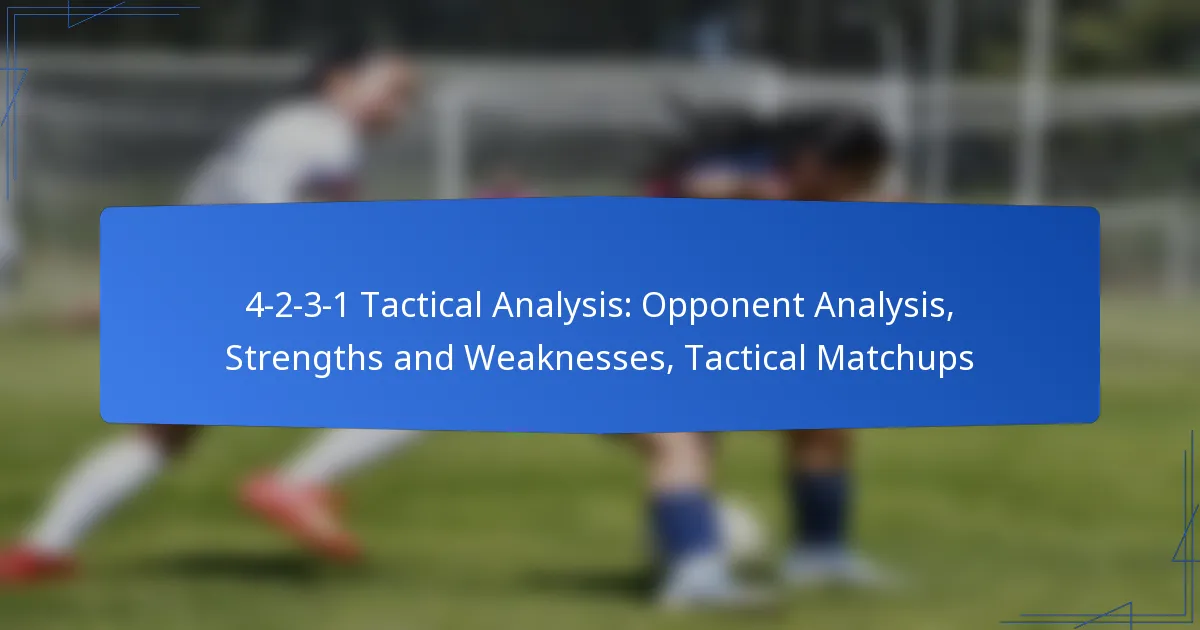 4-2-3-1 Tactical Analysis: Opponent Analysis, Strengths and Weaknesses, Tactical Matchups